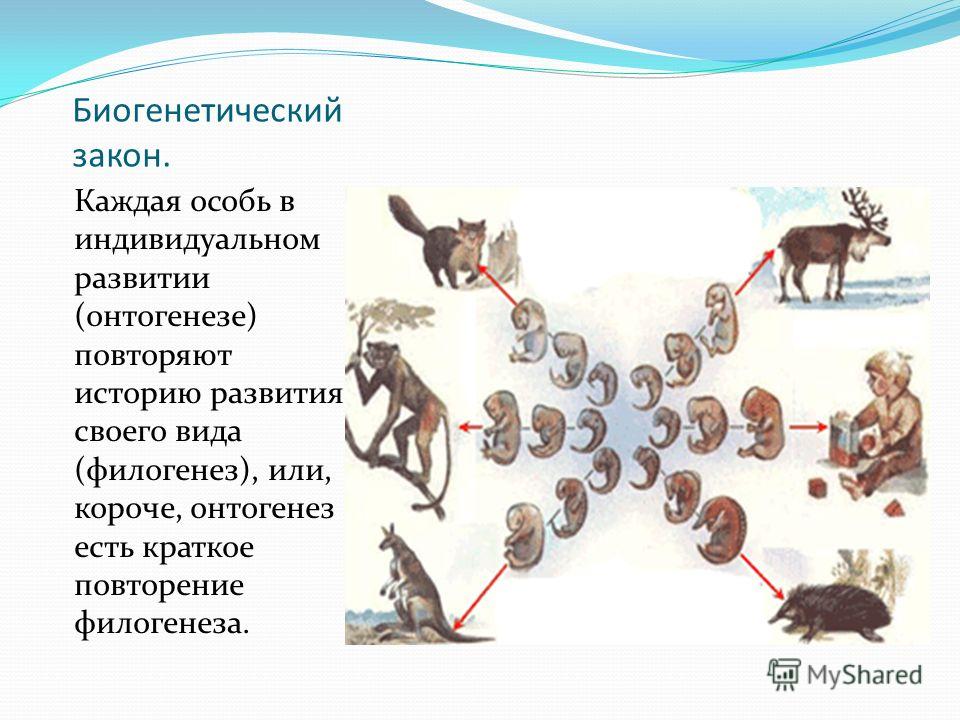 Биогенетический закон.

Каждая особь в индивидуальном развитии (онтогенезе) повторяют историю развития своего вида (филогенез), или, короче, онтогенез есть краткое повторение филогенеза.

MyShared